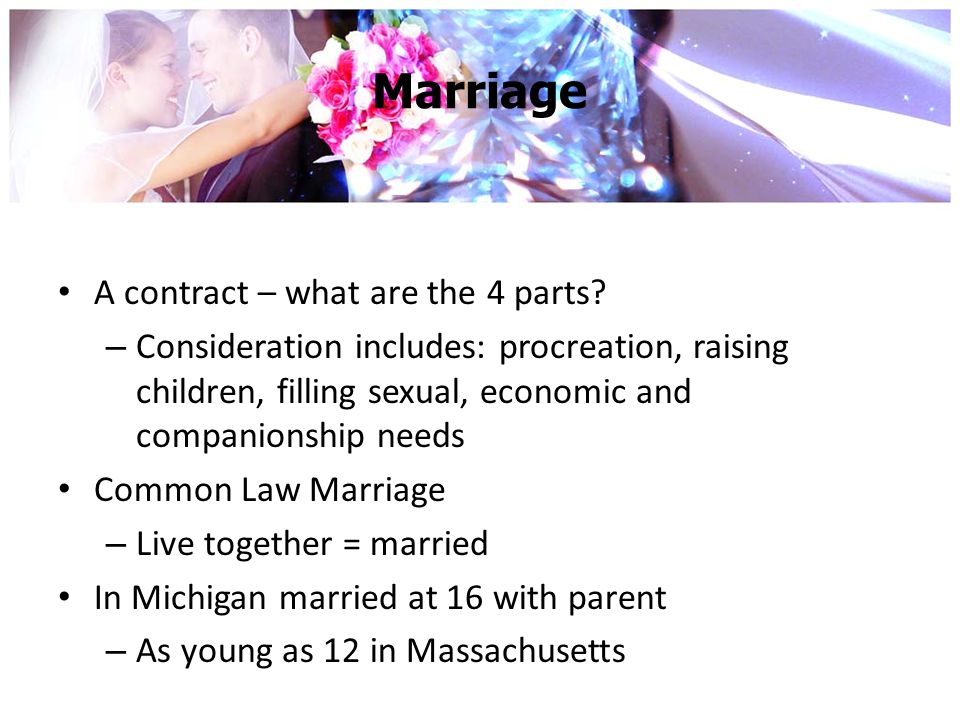 Marriage

• A contract – what are the 4 parts?
– Consideration includes: procreation, raising children, filling sexual, economic and companionship needs
• Common Law Marriage
– Live together = married
• In Michigan married at 16 with parent
– As young as 12 in Massachusetts